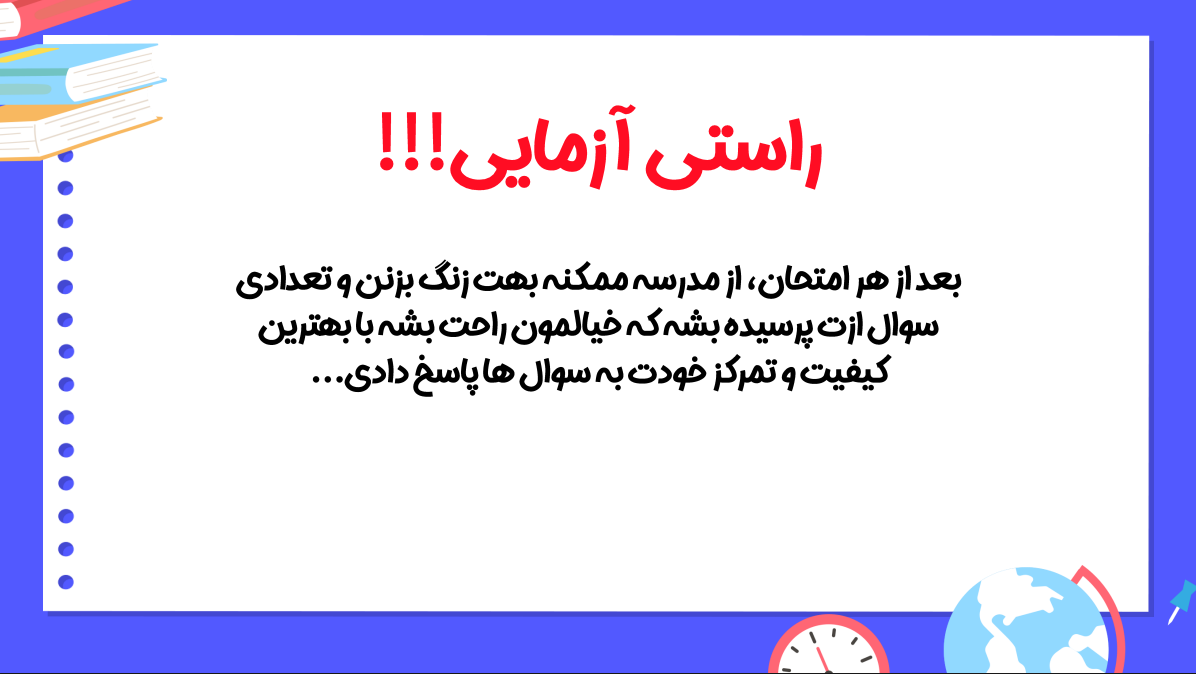 راستی آزمایی!!!

بعد از هر امتحان، از مدرسه ممکنه بهت زنگ بزنن و تعدادی سوال ازت پرسیده بشه که خیالمون راحت بشه با بهترین کیفیت و تمرکز خودت به سوال ها پاسخ دادی...